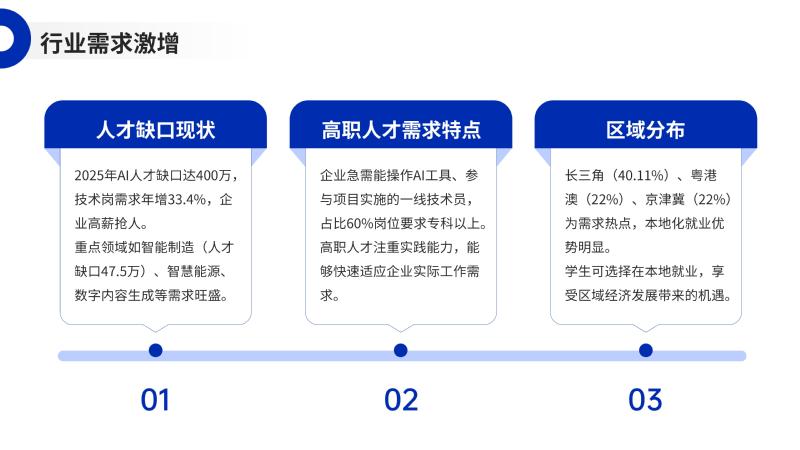 行业需求激增

人才缺口现状

2025年AI人才缺口达400万，技术岗需求年增33.4%，企业高薪抢人。
重点领域如智能制造（人才缺口47.5万）、智慧能源、数字内容生成等需求旺盛。

高职人才需求特点

企业急需能操作AI工具、参与项目实施的一线技术员，占比60%岗位要求专科以上。
高职人才注重实践能力，能够快速适应企业实际工作需求。

区域分布

长三角（40.11%）、粤港澳（22%）、京津冀（22%）为需求热点，本地化就业优势明显。
学生可选择在本地就业，享受区域经济发展带来的机遇。

01

02

03